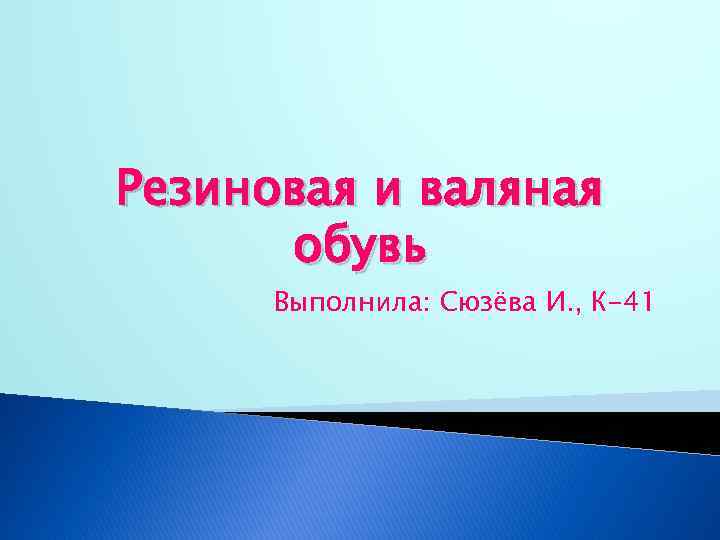 Резиновая и валяная обувь

Выполнила: Сюзёва И., К-41